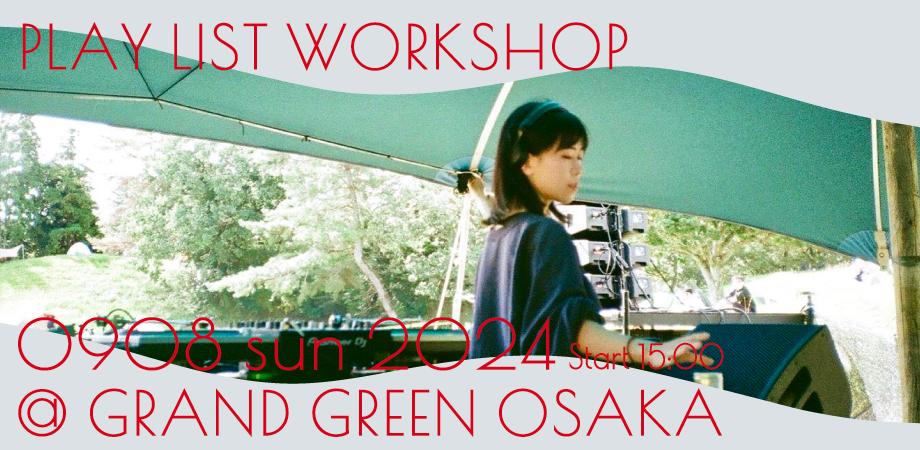 PLAY LIST WORKSHOP

0908 sun 2024 Start 15:00

@ GRAND GREEN OSAKA